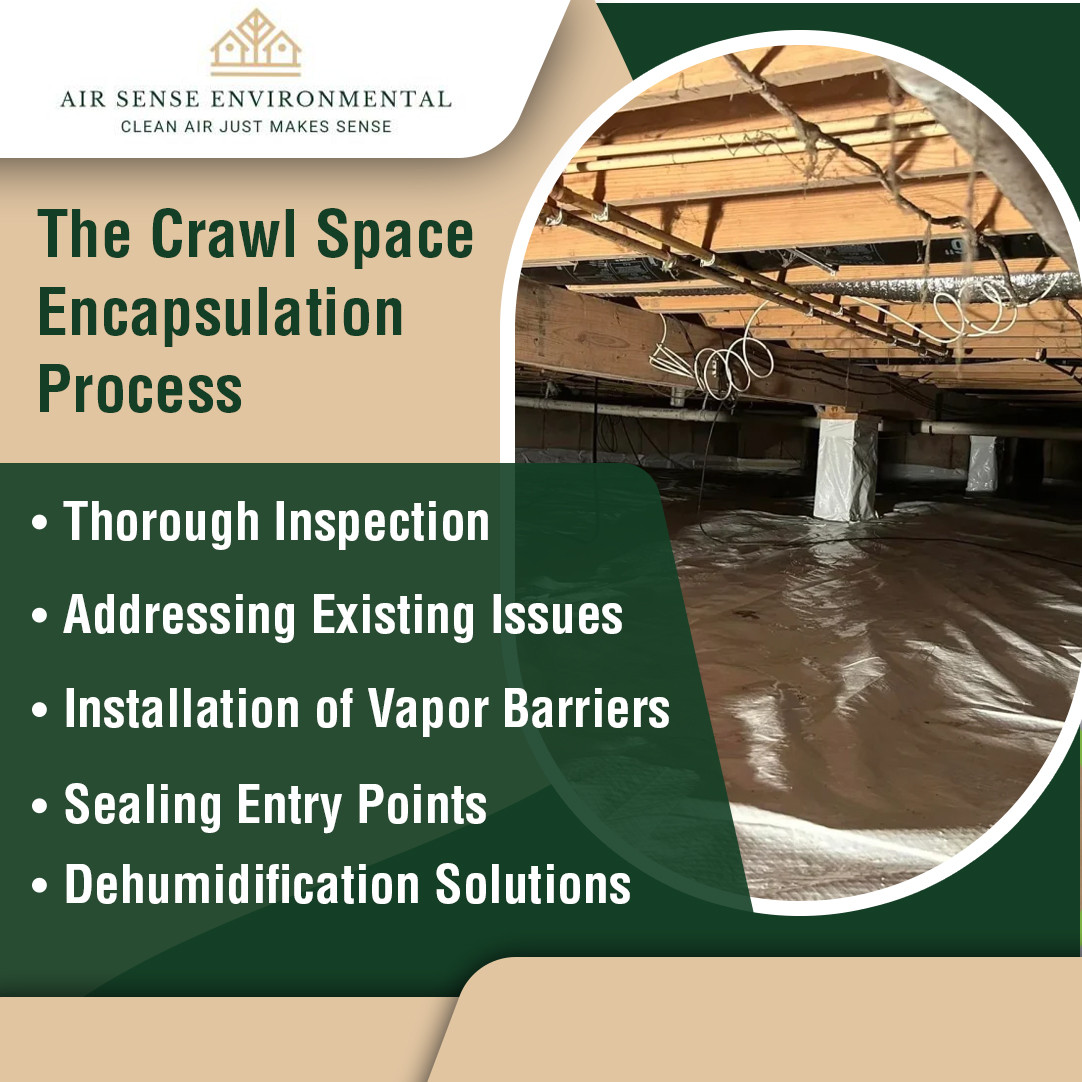 AIR SENSE ENVIRONMENTAL
CLEAN AIR JUST MAKES SENSE

The Crawl Space Encapsulation Process

• Thorough Inspection
• Addressing Existing Issues
• Installation of Vapor Barriers
• Sealing Entry Points
• Dehumidification Solutions